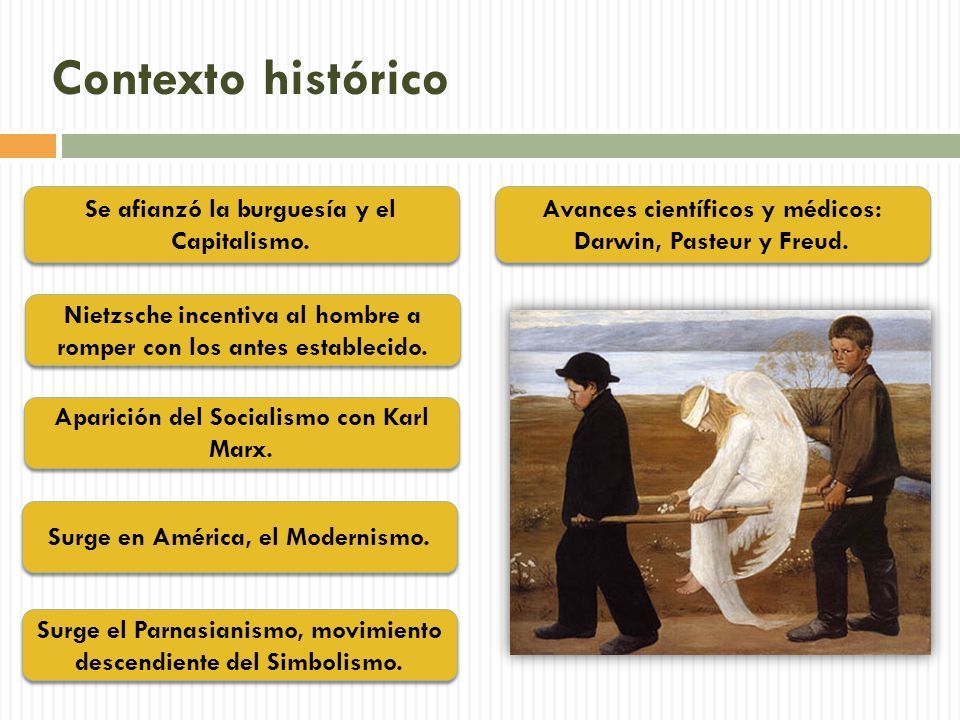 Contexto histórico

Se afianzó la burguesía y el Capitalismo.

Nietzsche incentiva al hombre a romper con los antes establecido.

Aparición del Socialismo con Karl Marx.

Surge en América, el Modernismo.

Surge el Parnasianismo, movimiento descendiente del Simbolismo.

Avances científicos y médicos: Darwin, Pasteur y Freud.